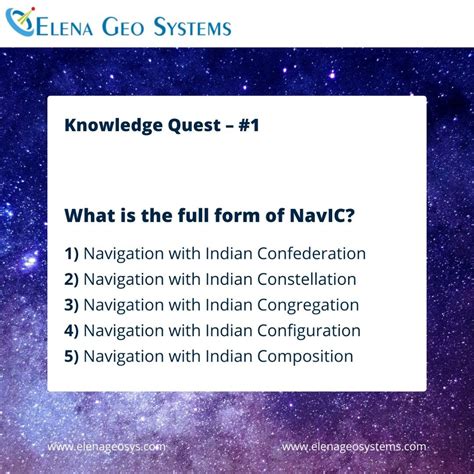 ELENA GEO SYSTEMS

Knowledge Quest – #1

What is the full form of NavIC?

1) Navigation with Indian Confederation
2) Navigation with Indian Constellation
3) Navigation with Indian Congregation
4) Navigation with Indian Configuration
5) Navigation with Indian Composition

www.elenageosys.com

www.elenageosystems.com